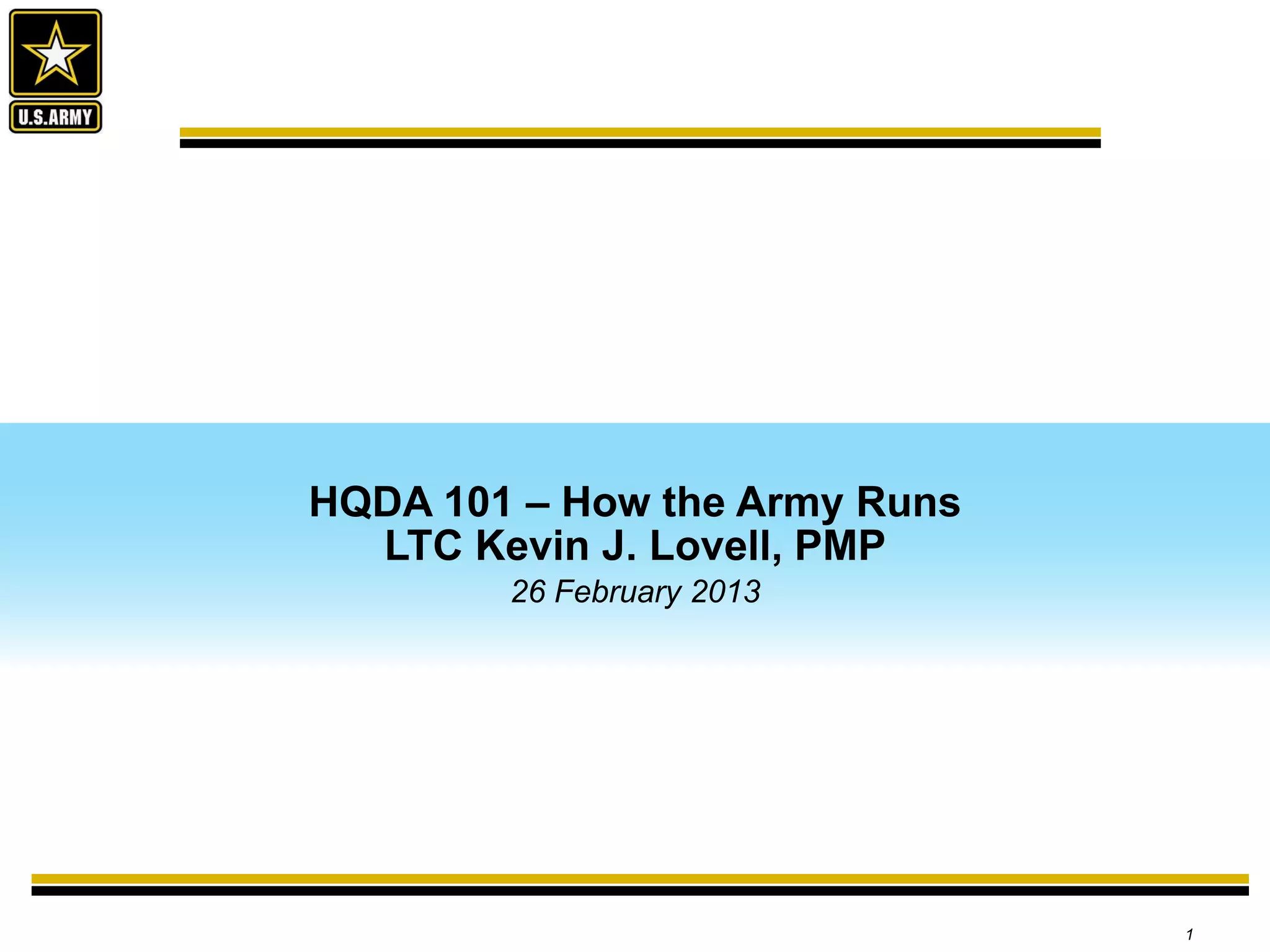 U.S.ARMY

HQDA 101 – How the Army Runs
LTC Kevin J. Lovell, PMP
26 February 2013

1